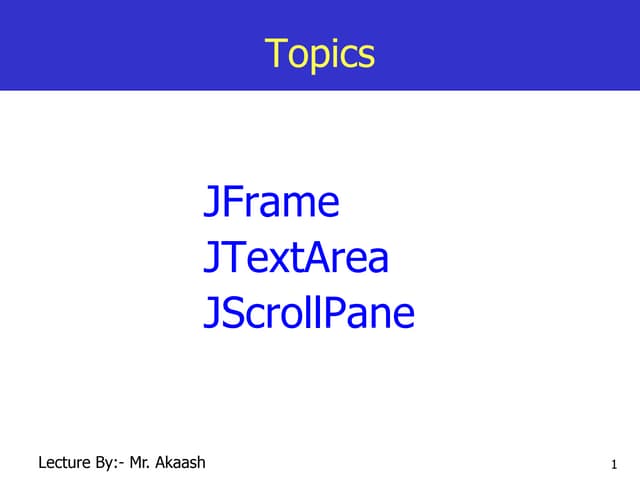 Topics

JFrame
JTextArea
JScrollPane

Lecture By:- Mr. Akaash

1